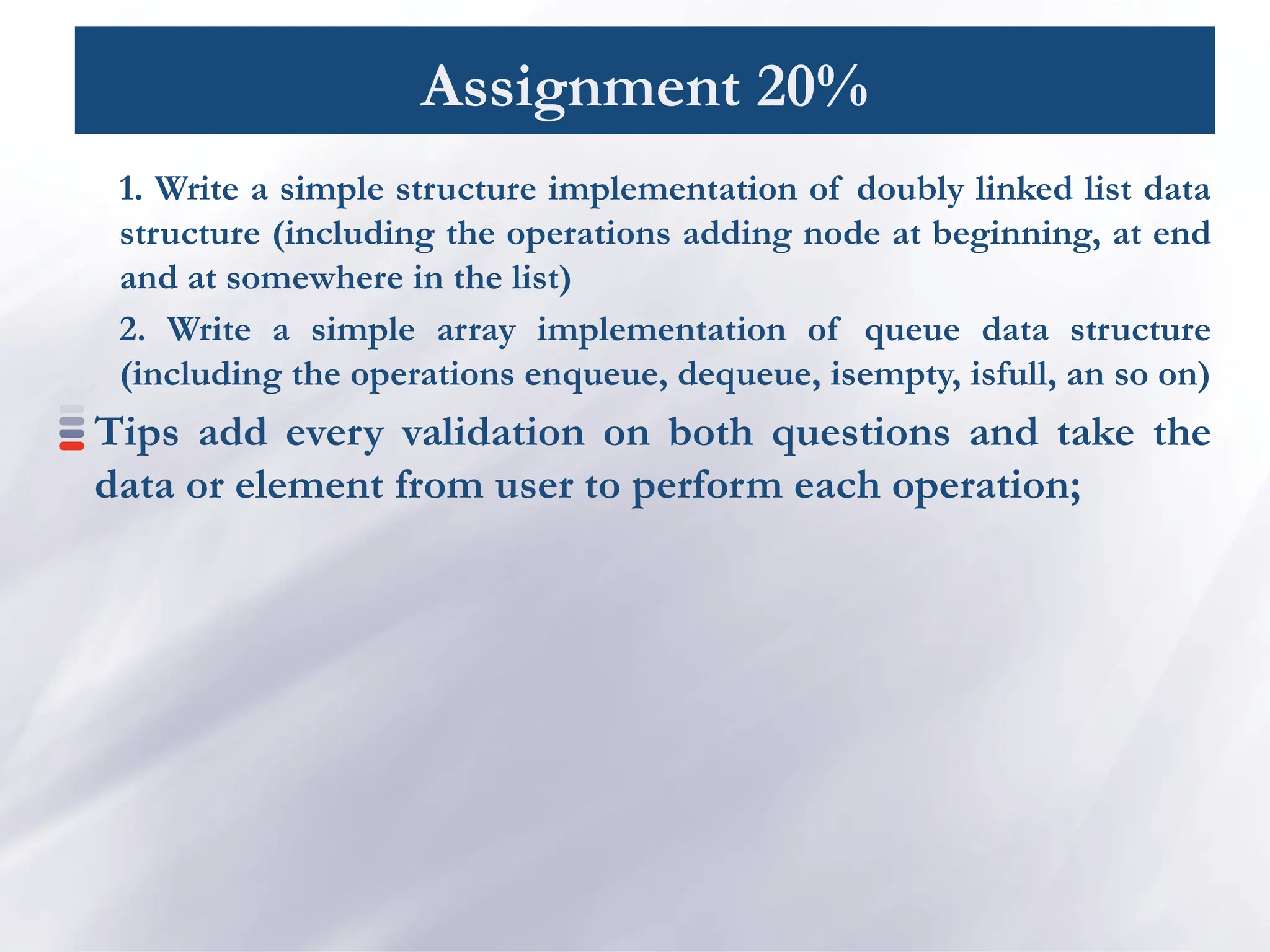 Assignment 20%

1. Write a simple structure implementation of doubly linked list data structure (including the operations adding node at beginning, at end and at somewhere in the list)

2. Write a simple array implementation of queue data structure (including the operations enqueue, dequeue, isempty, isfull, an so on)

Tips add every validation on both questions and take the data or element from user to perform each operation;